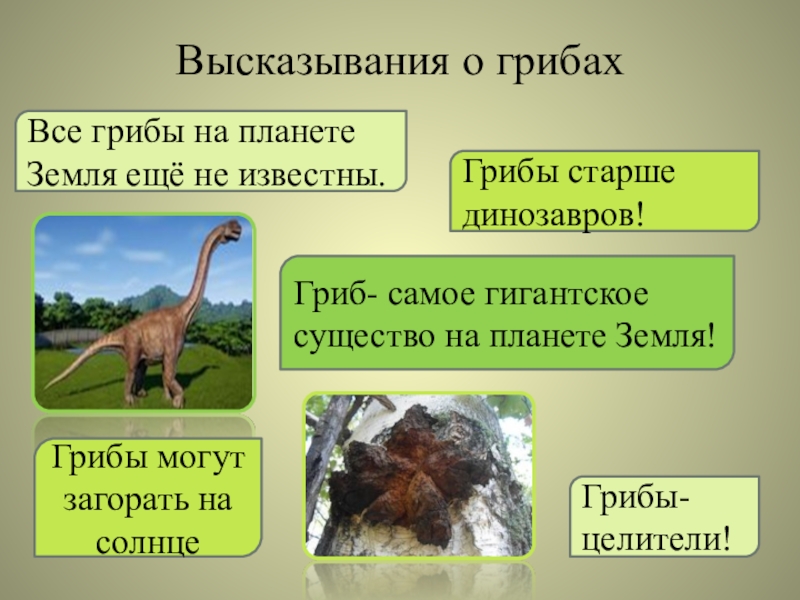 Высказывания о грибах

Все грибы на планете Земля ещё не известны.

Грибы старше динозавров!

Гриб- самое гигантское существо на планете Земля!

Грибы могут загорать на солнце

Грибы-целители!